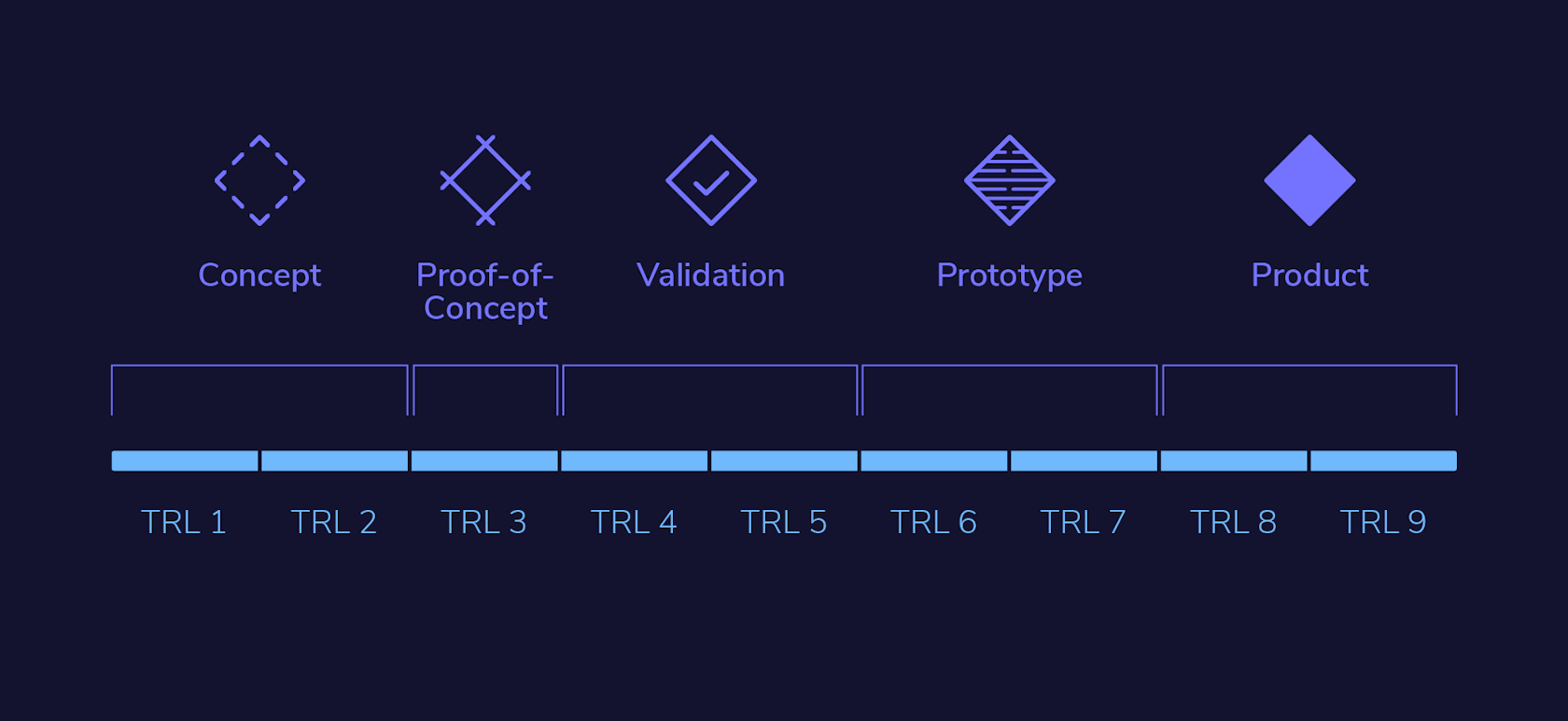 Concept

Proof-of-Concept

Validation

Prototype

Product

TRL 1

TRL 2

TRL 3

TRL 4

TRL 5

TRL 6

TRL 7

TRL 8

TRL 9